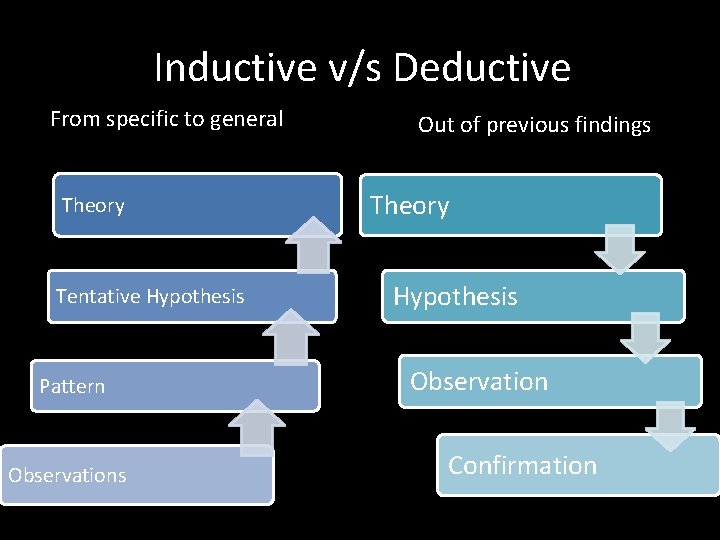 Inductive v/s Deductive

From specific to general

Theory

Tentative Hypothesis

Pattern

Observations

Out of previous findings

Theory

Hypothesis

Observation

Confirmation